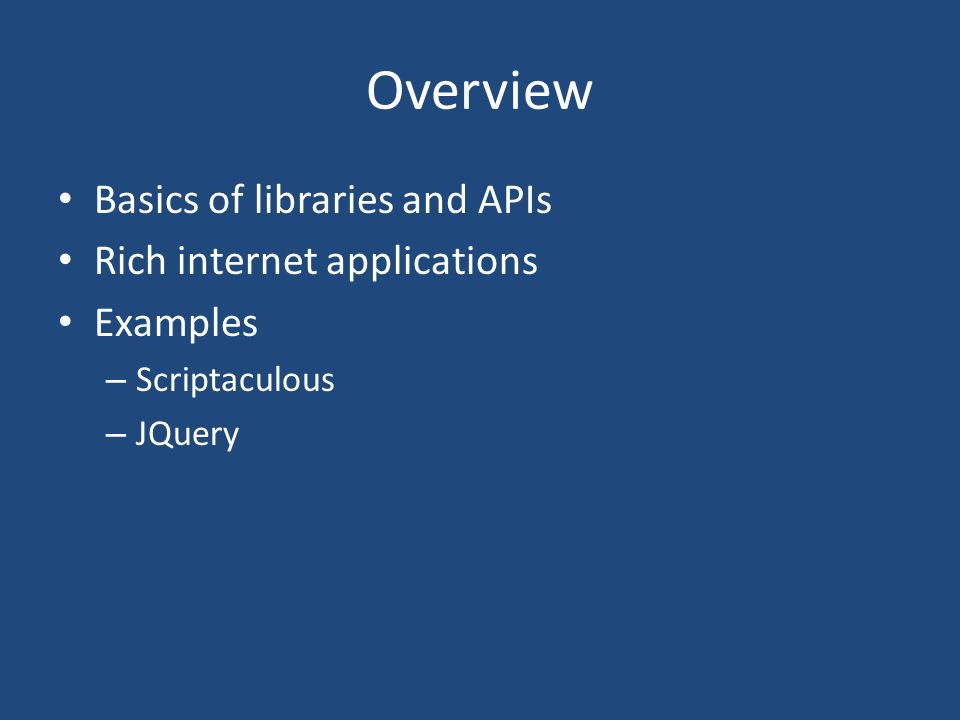 Overview

• Basics of libraries and APIs
• Rich internet applications
• Examples
– Scriptaculous
– JQuery